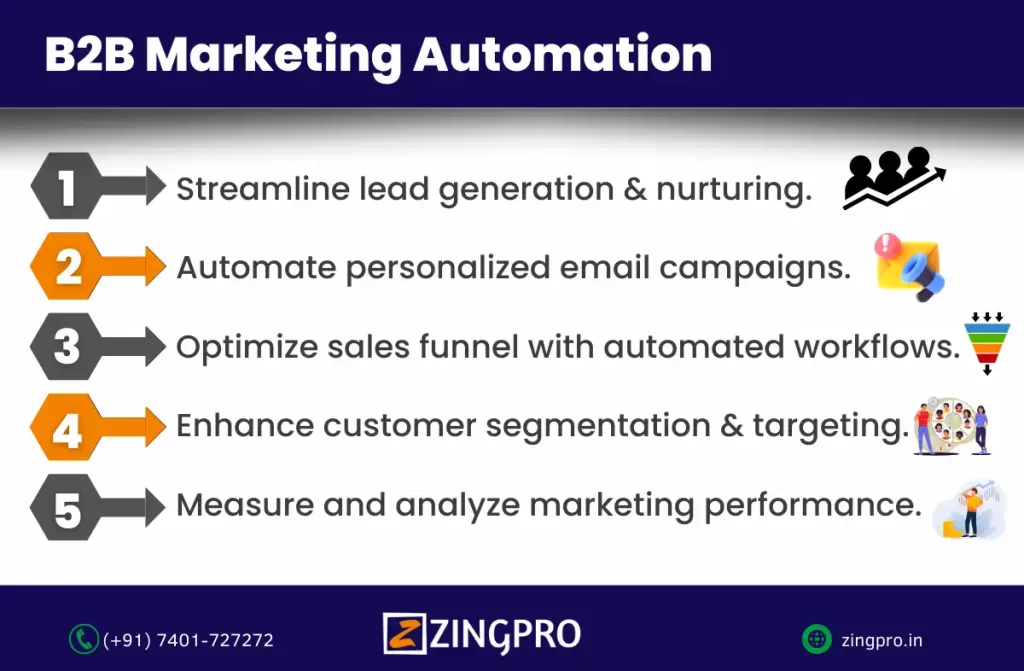 B2B Marketing Automation

1 Streamline lead generation & nurturing.

2 Automate personalized email campaigns.

3 Optimize sales funnel with automated workflows.

4 Enhance customer segmentation & targeting.

5 Measure and analyze marketing performance.

(+91) 7401-727272

ZINGPRO

zingpro.in